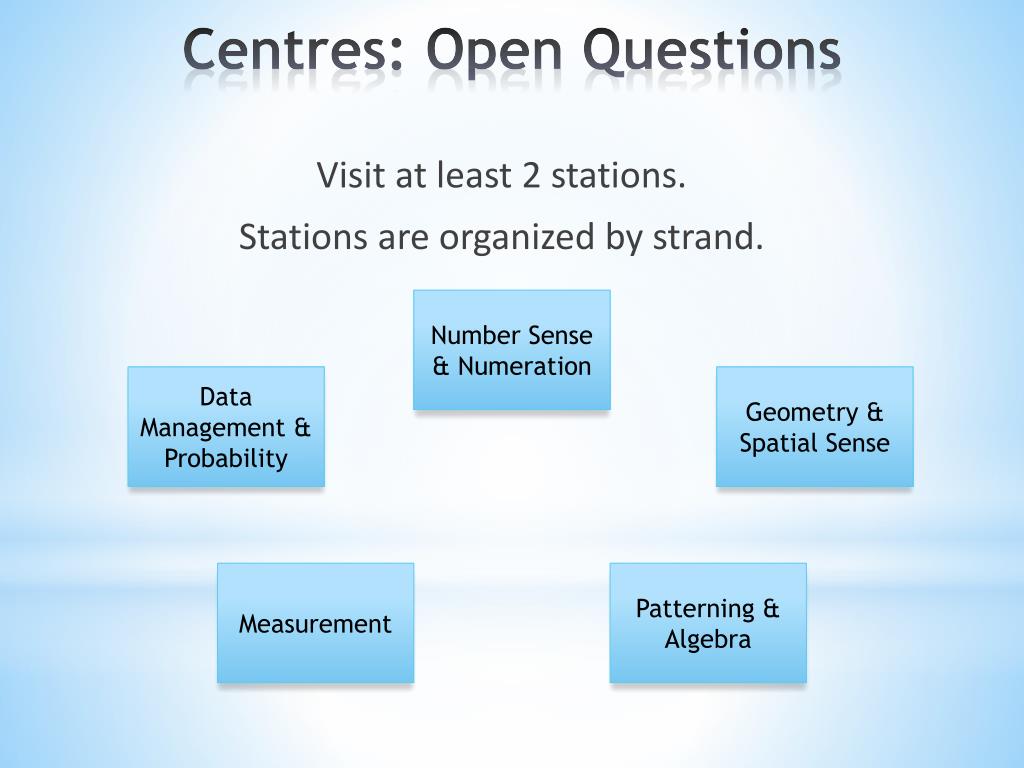 Centres: Open Questions

Visit at least 2 stations.

Stations are organized by strand.

Number Sense & Numeration

Data Management & Probability

Geometry & Spatial Sense

Measurement

Patterning & Algebra